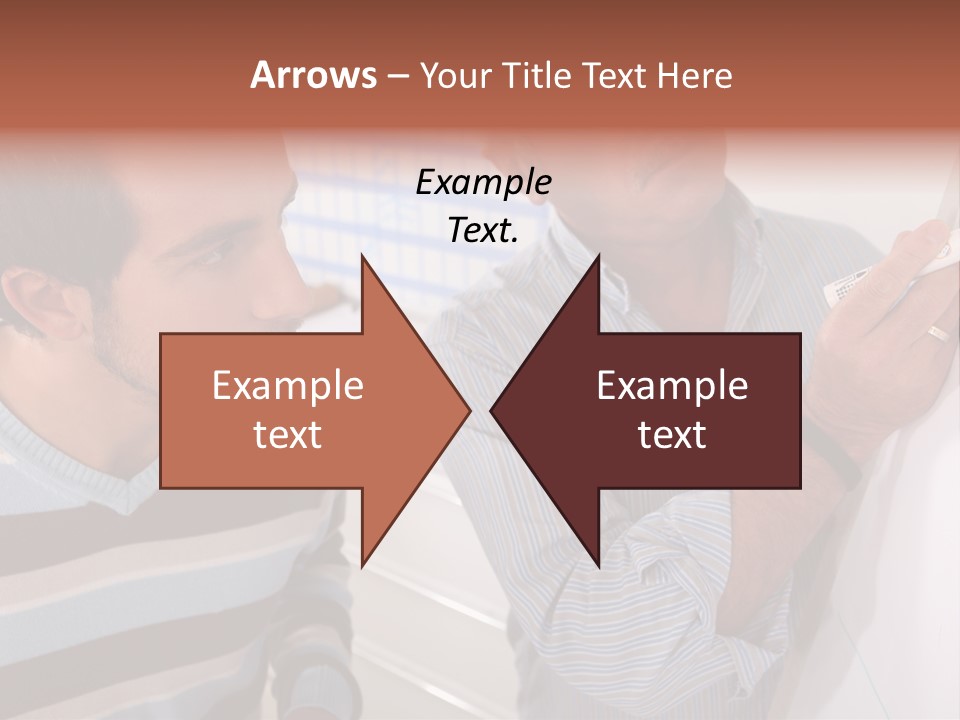 Arrows – Your Title Text Here

Example Text.

Example text

Example text